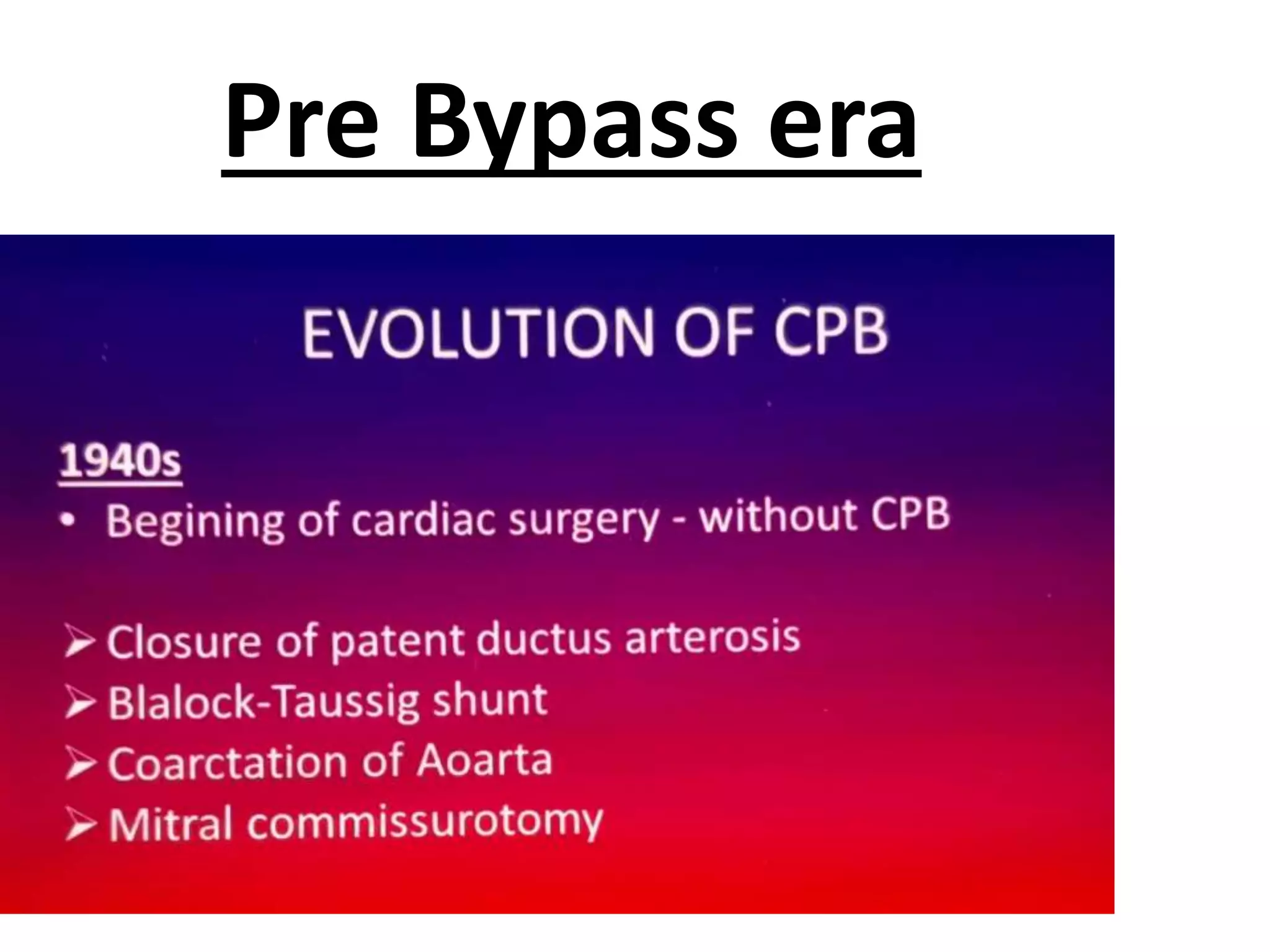 Pre Bypass era

EVOLUTION OF CPB

1940s

• Begining of cardiac surgery - without CPB

➢ Closure of patent ductus arterosis
➢ Blalock-Taussig shunt
➢ Coarctation of Aoarta
➢ Mitral commissurotomy